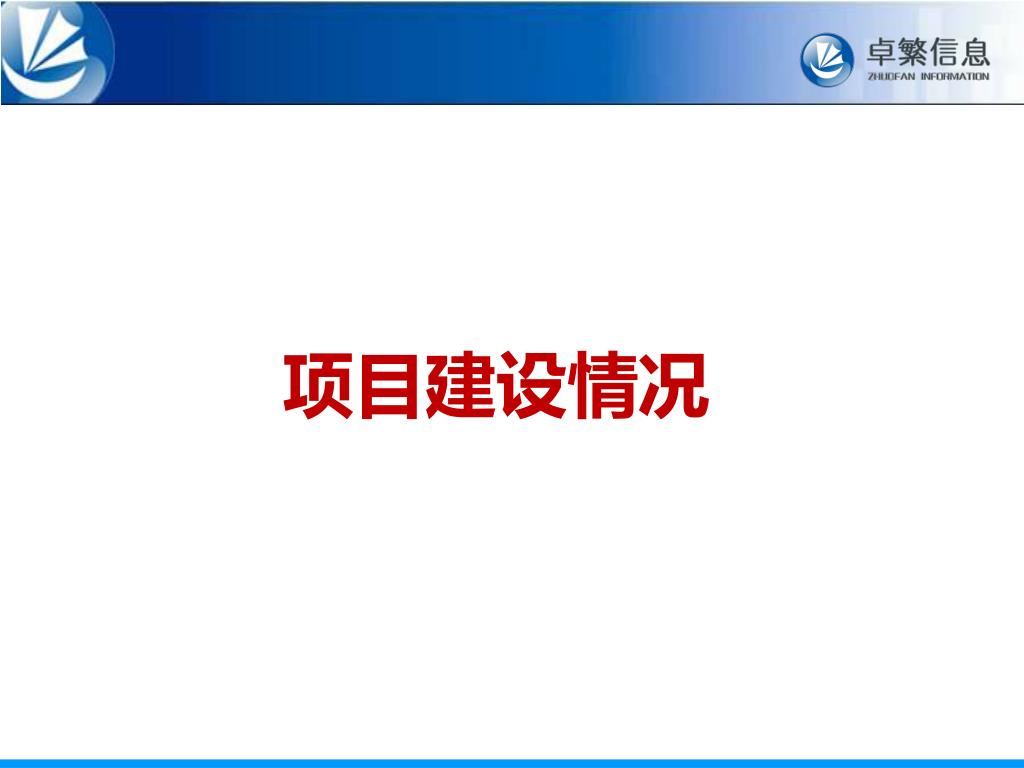 卓繁信息
ZHUOFAN INFORMATION

项目建设情况